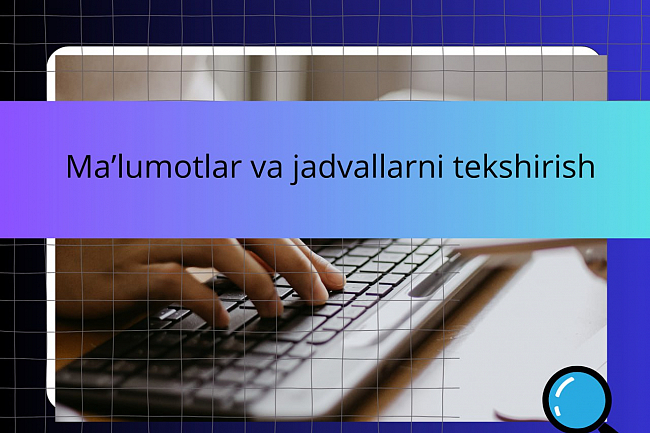 Ma’lumotlar va jadvallarni tekshirish